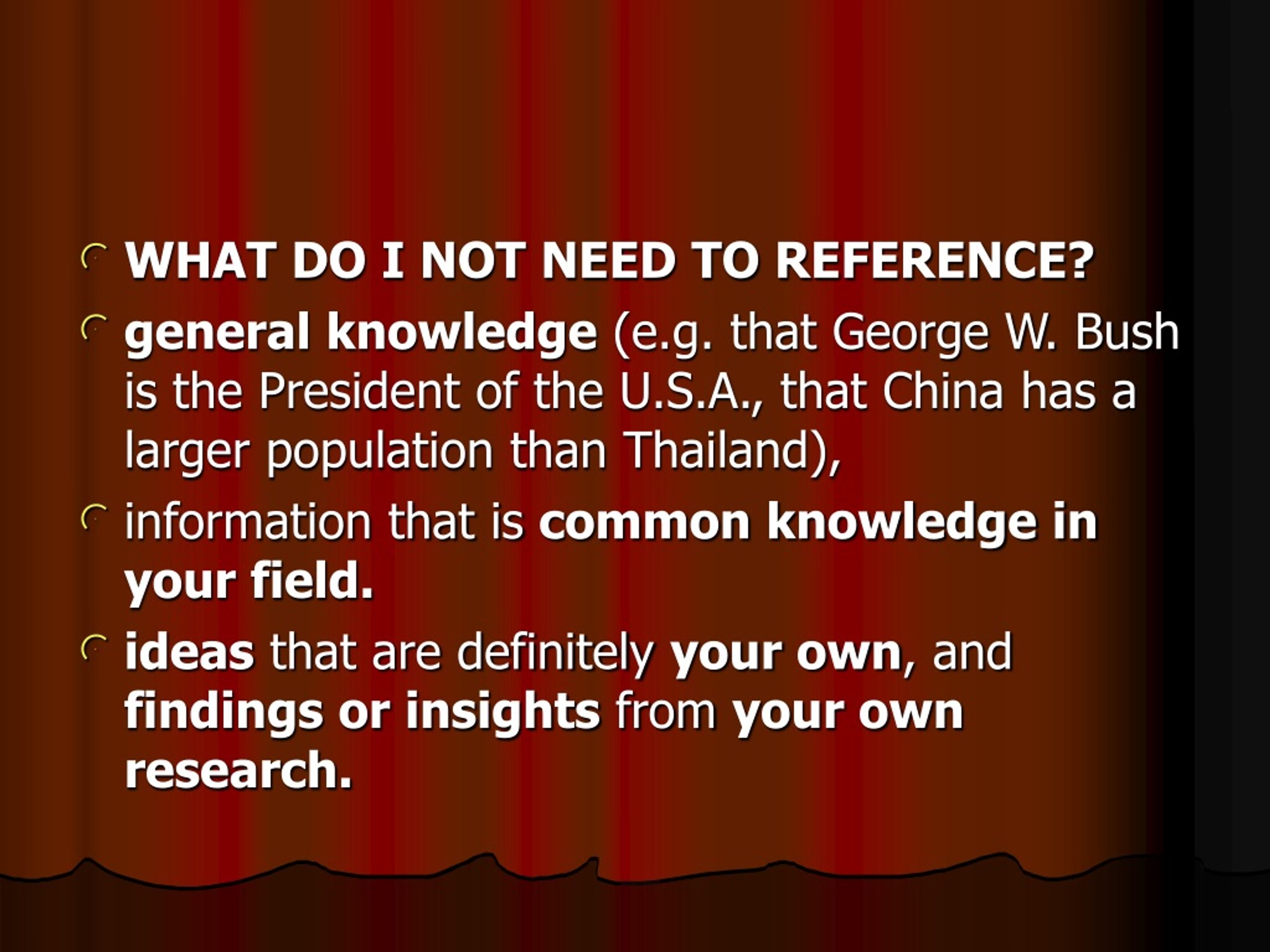 WHAT DO I NOT NEED TO REFERENCE?

general knowledge (e.g. that George W. Bush is the President of the U.S.A., that China has a larger population than Thailand),

information that is common knowledge in your field.

ideas that are definitely your own, and findings or insights from your own research.